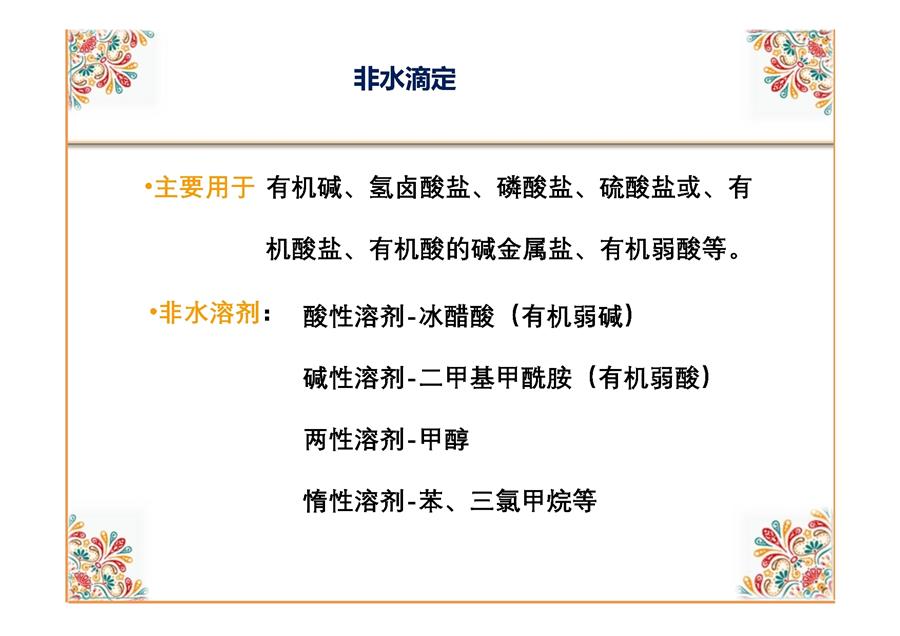 非水滴定

•主要用于 有机碱、氢卤酸盐、磷酸盐、硫酸盐或、有机酸盐、有机酸的碱金属盐、有机弱酸等。

•非水溶剂： 酸性溶剂-冰醋酸（有机弱碱）

碱性溶剂-二甲基甲酰胺（有机弱酸）

两性溶剂-甲醇

惰性溶剂-苯、三氯甲烷等